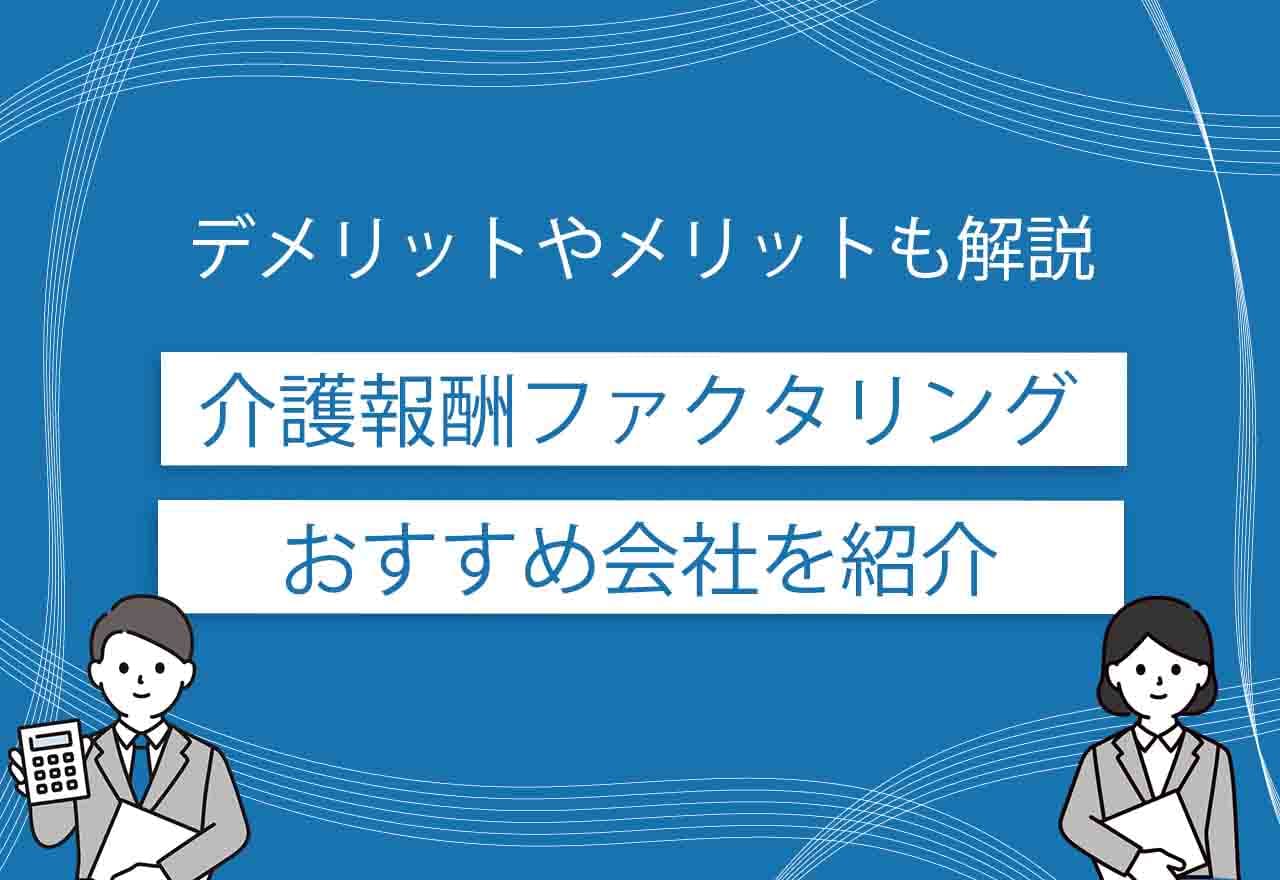 デメリットやメリットも解説

介護報酬ファクタリング

おすすめ会社を紹介